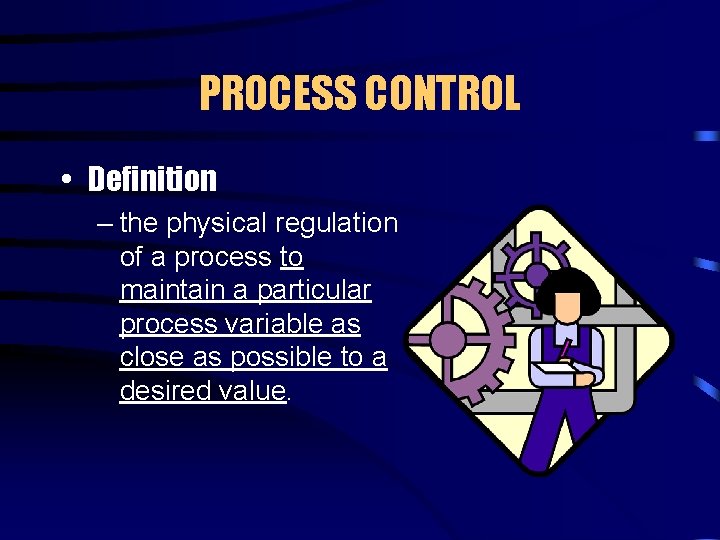 PROCESS CONTROL

• Definition

– the physical regulation of a process to maintain a particular process variable as close as possible to a desired value.